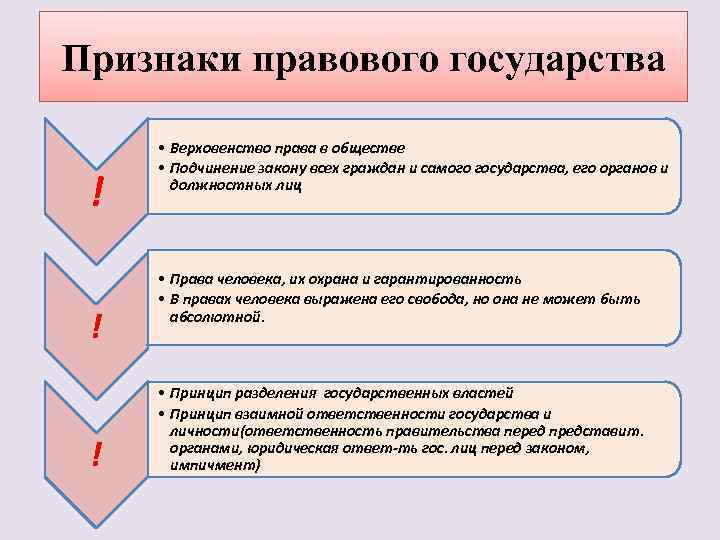 Признаки правового государства

!

• Верховенство права в обществе
• Подчинение закону всех граждан и самого государства, его органов и должностных лиц

!

• Права человека, их охрана и гарантированность
• В правах человека выражена его свобода, но она не может быть абсолютной.

!

• Принцип разделения государственных властей
• Принцип взаимной ответственности государства и личности(ответственность правительства перед представит. органами, юридическая ответ-ть гос. лиц перед законом, импичмент)